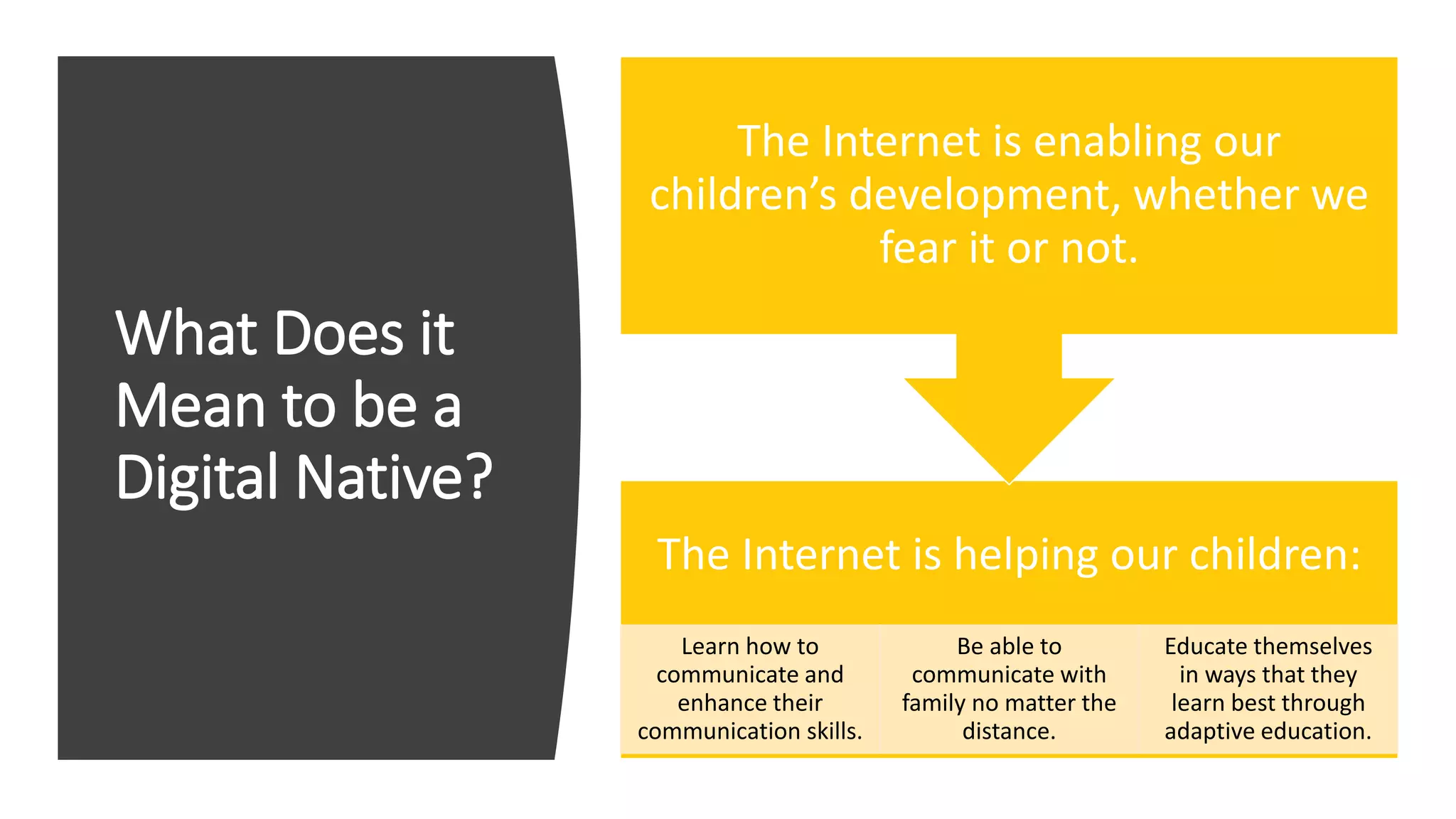 What Does it Mean to be a Digital Native?

The Internet is enabling our children's development, whether we fear it or not.

The Internet is helping our children:

Learn how to communicate and enhance their communication skills.

Be able to communicate with family no matter the distance.

Educate themselves in ways that they learn best through adaptive education.